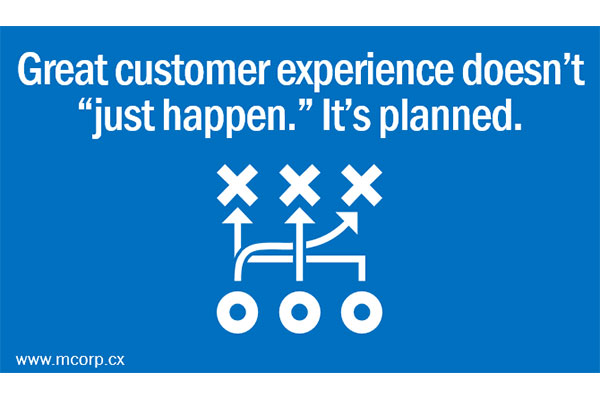 Great customer experience doesn't "just happen." It's planned.

www.mcorp.cx